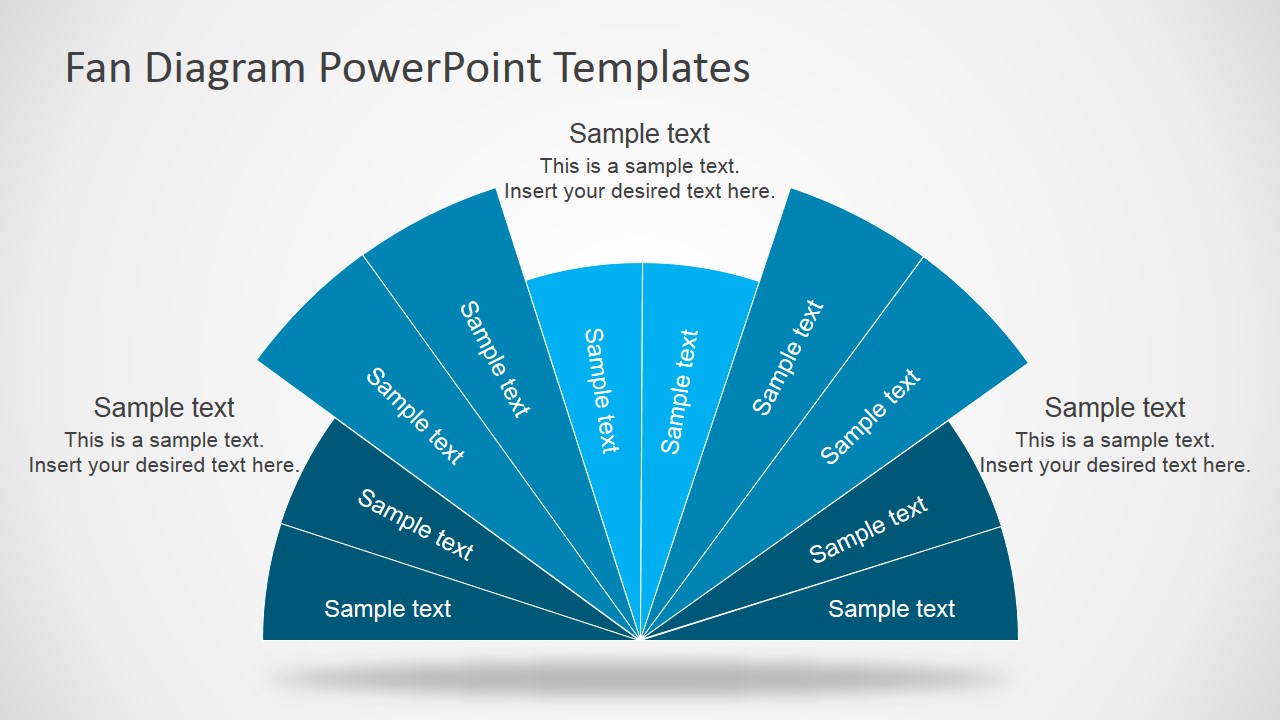 Fan Diagram PowerPoint Templates

Sample text
This is a sample text.
Insert your desired text here.

Sample text
This is a sample text.
Insert your desired text here.

Sample text
This is a sample text.
Insert your desired text here.

Sample text
Sample text
Sample text
Sample text
Sample text
Sample text
Sample text
Sample text
Sample text
Sample text